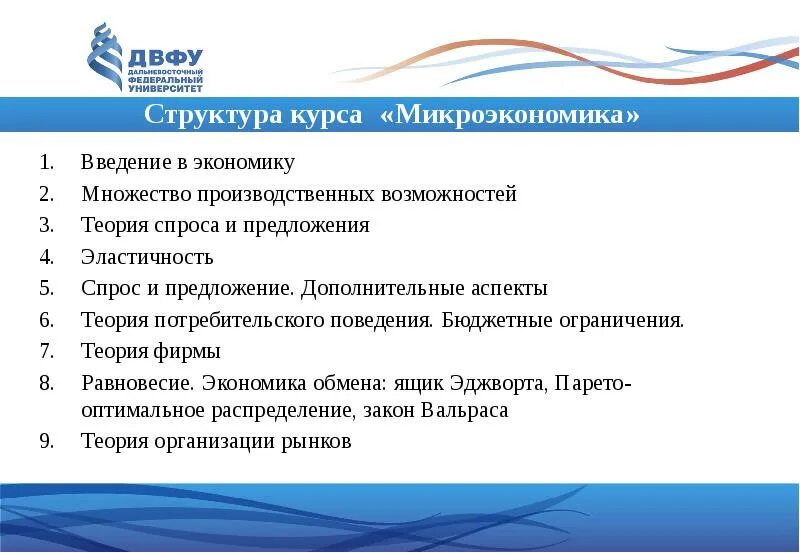 ДВФУ
ДАЛЬНЕВОСТОЧНЫЙ ФЕДЕРАЛЬНЫЙ УНИВЕРСИТЕТ

Структура курса «Микроэкономика»

1. Введение в экономику
2. Множество производственных возможностей
3. Теория спроса и предложения
4. Эластичность
5. Спрос и предложение. Дополнительные аспекты
6. Теория потребительского поведения. Бюджетные ограничения.
7. Теория фирмы
8. Равновесие. Экономика обмена: ящик Эджворта, Парето-оптимальное распределение, закон Вальраса
9. Теория организации рынков